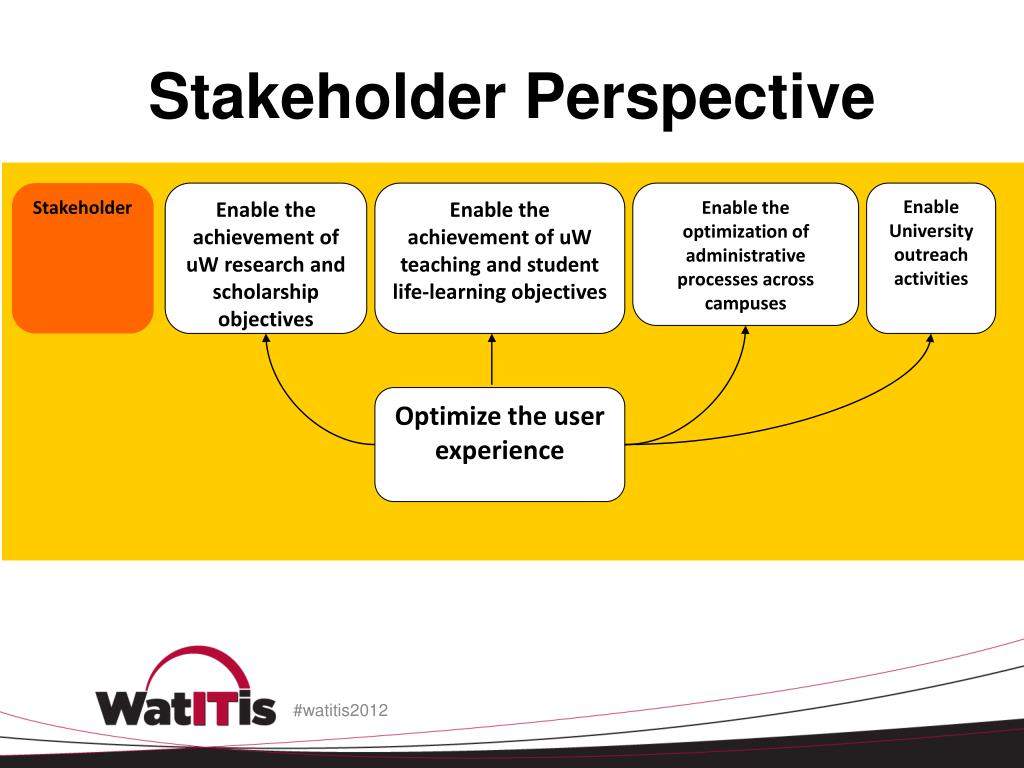 Stakeholder Perspective

Stakeholder

Enable the achievement of uW research and scholarship objectives

Enable the achievement of uW teaching and student life-learning objectives

Enable the optimization of administrative processes across campuses

Enable University outreach activities

Optimize the user experience

WatITis

#watitis2012